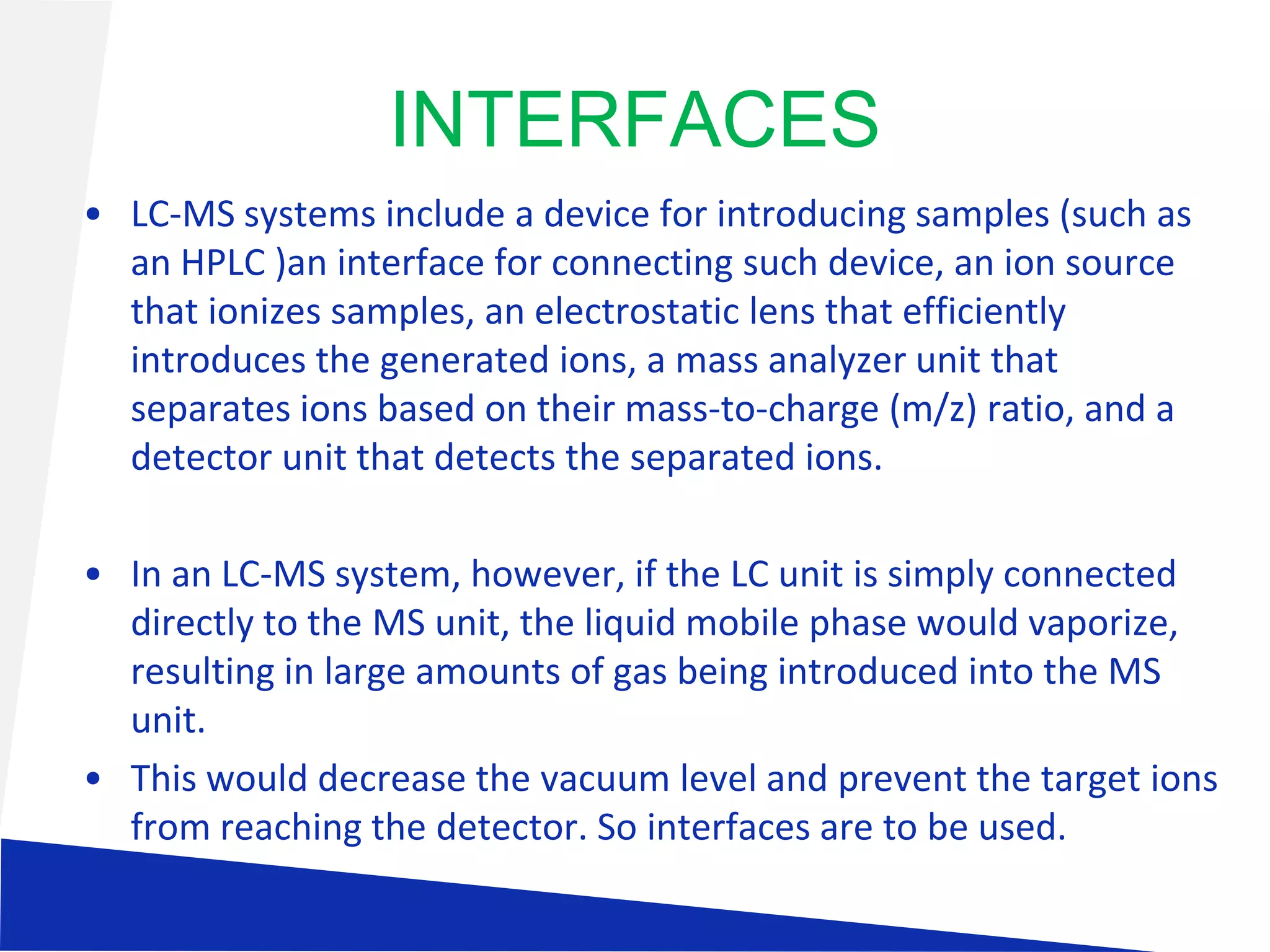 INTERFACES

• LC-MS systems include a device for introducing samples (such as an HPLC )an interface for connecting such device, an ion source that ionizes samples, an electrostatic lens that efficiently introduces the generated ions, a mass analyzer unit that separates ions based on their mass-to-charge (m/z) ratio, and a detector unit that detects the separated ions.

• In an LC-MS system, however, if the LC unit is simply connected directly to the MS unit, the liquid mobile phase would vaporize, resulting in large amounts of gas being introduced into the MS unit.

• This would decrease the vacuum level and prevent the target ions from reaching the detector. So interfaces are to be used.